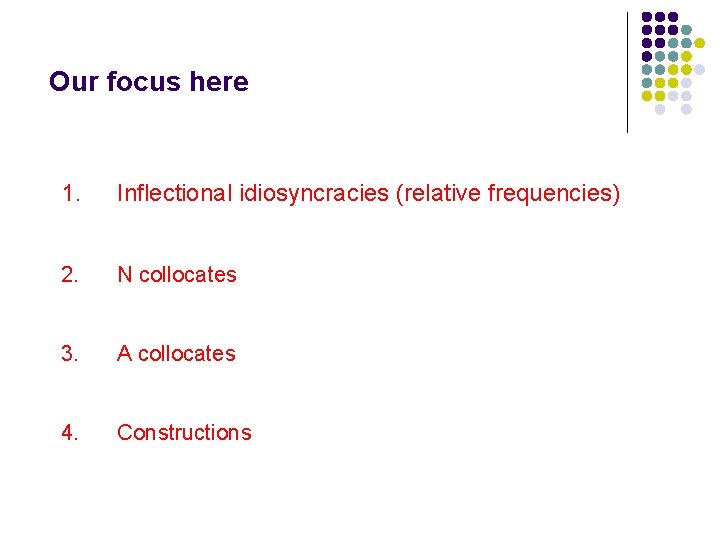 Our focus here

1. Inflectional idiosyncracies (relative frequencies)

2. N collocates

3. A collocates

4. Constructions